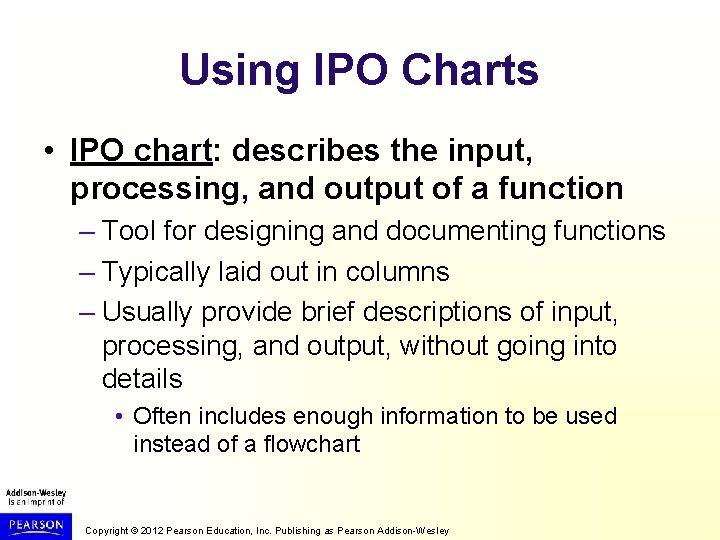 Using IPO Charts

• IPO chart: describes the input, processing, and output of a function

– Tool for designing and documenting functions

– Typically laid out in columns

– Usually provide brief descriptions of input, processing, and output, without going into details

• Often includes enough information to be used instead of a flowchart

Addison-Wesley is an imprint of

PEARSON

Copyright © 2012 Pearson Education, Inc. Publishing as Pearson Addison-Wesley